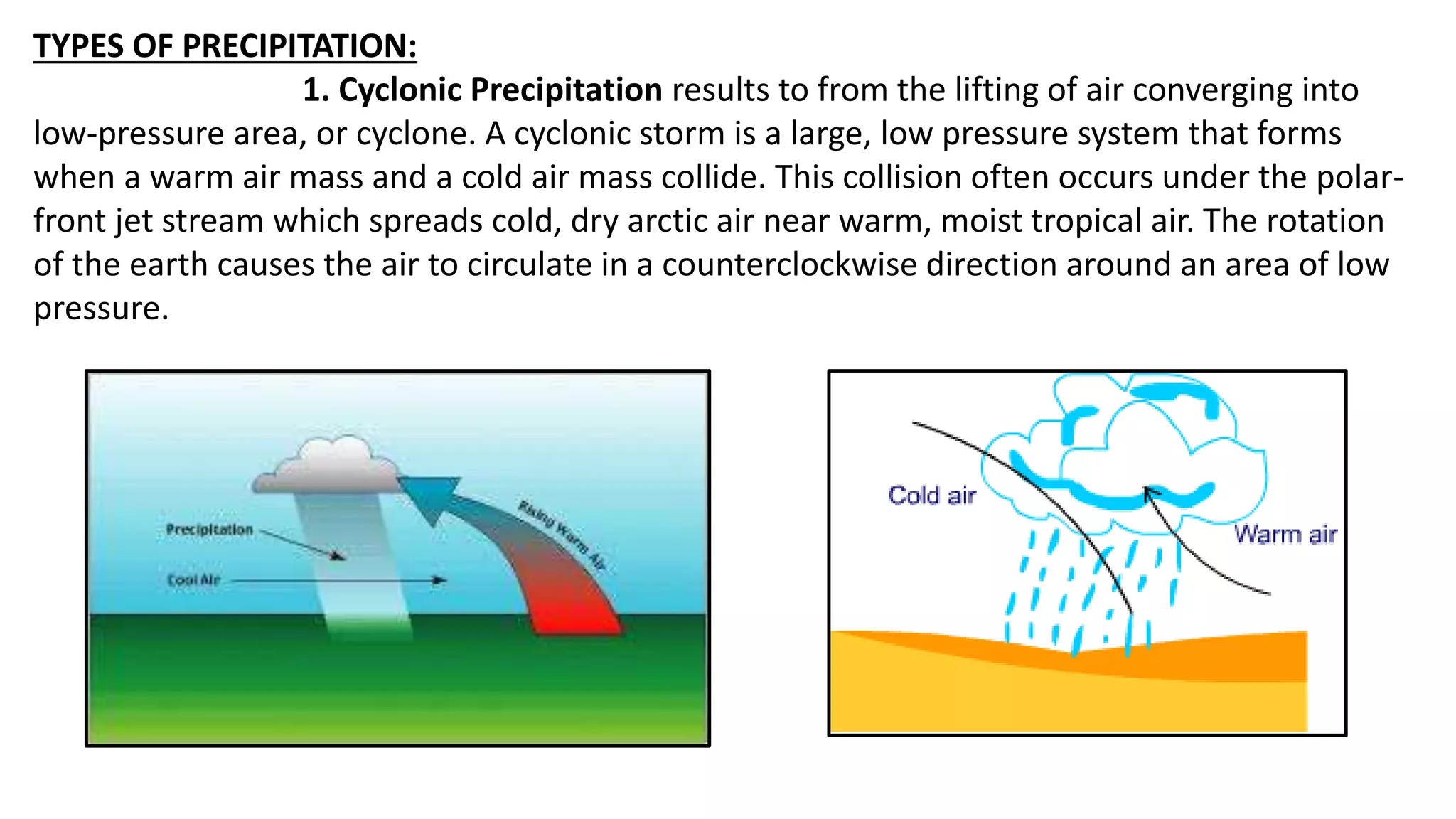 TYPES OF PRECIPITATION:

1. Cyclonic Precipitation results to from the lifting of air converging into low-pressure area, or cyclone. A cyclonic storm is a large, low pressure system that forms when a warm air mass and a cold air mass collide. This collision often occurs under the polar-front jet stream which spreads cold, dry arctic air near warm, moist tropical air. The rotation of the earth causes the air to circulate in a counterclockwise direction around an area of low pressure.

Precipitation
Cool Air
Rising Warm Air

Cold air
Warm air